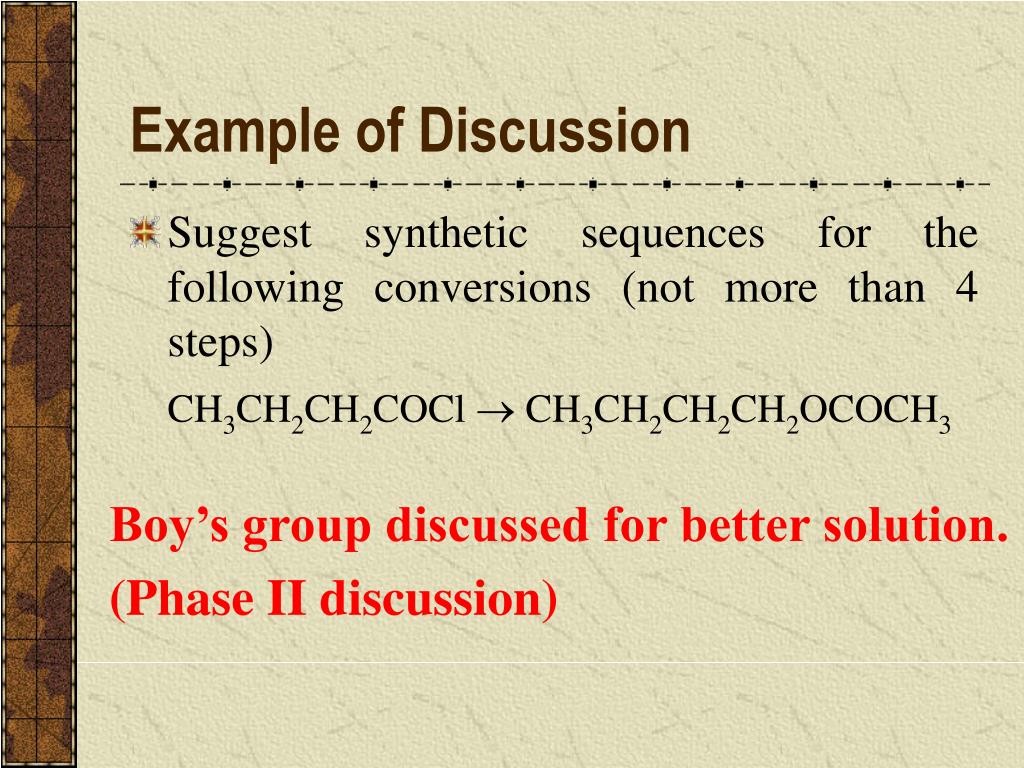 Example of Discussion

Suggest synthetic sequences for the following conversions (not more than 4 steps)

$CH_3CH_2CH_2COCl \rightarrow CH_3CH_2CH_2CH_2OCOCH_3$

Boy’s group discussed for better solution. (Phase II discussion)